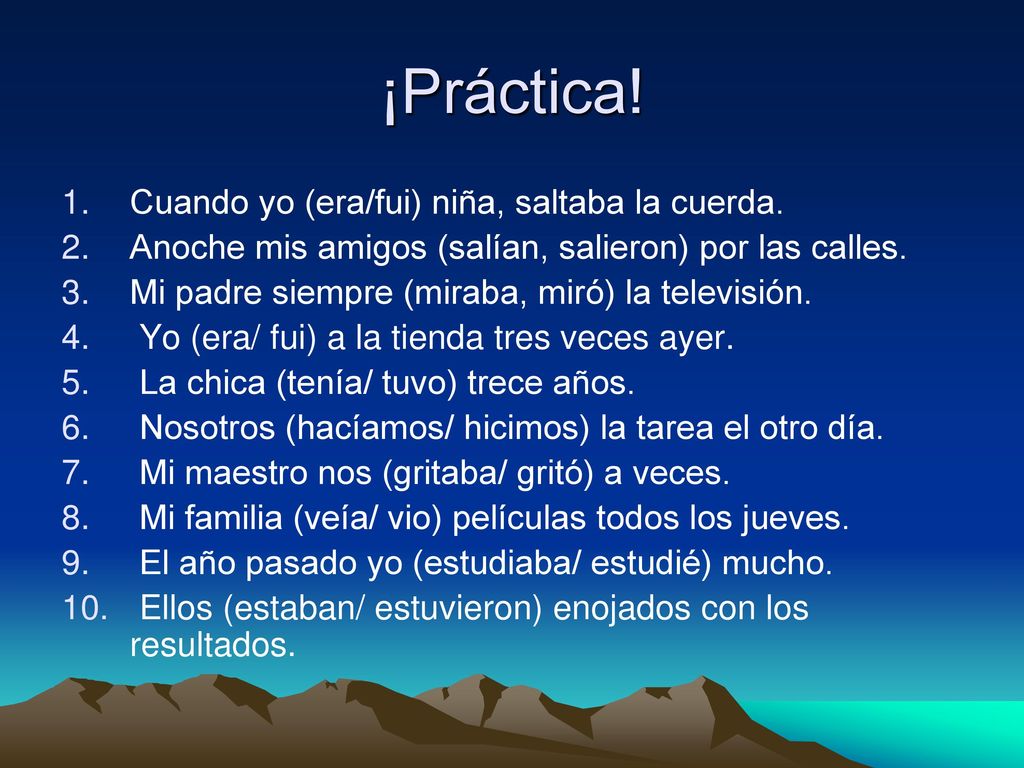 ¡Práctica!

1. Cuando yo (era/fui) niña, saltaba la cuerda.
2. Anoche mis amigos (salían, salieron) por las calles.
3. Mi padre siempre (miraba, miró) la televisión.
4. Yo (era/ fui) a la tienda tres veces ayer.
5. La chica (tenía/ tuvo) trece años.
6. Nosotros (hacíamos/ hicimos) la tarea el otro día.
7. Mi maestro nos (gritaba/ gritó) a veces.
8. Mi familia (veía/ vio) películas todos los jueves.
9. El año pasado yo (estudiaba/ estudié) mucho.
10. Ellos (estaban/ estuvieron) enojados con los resultados.